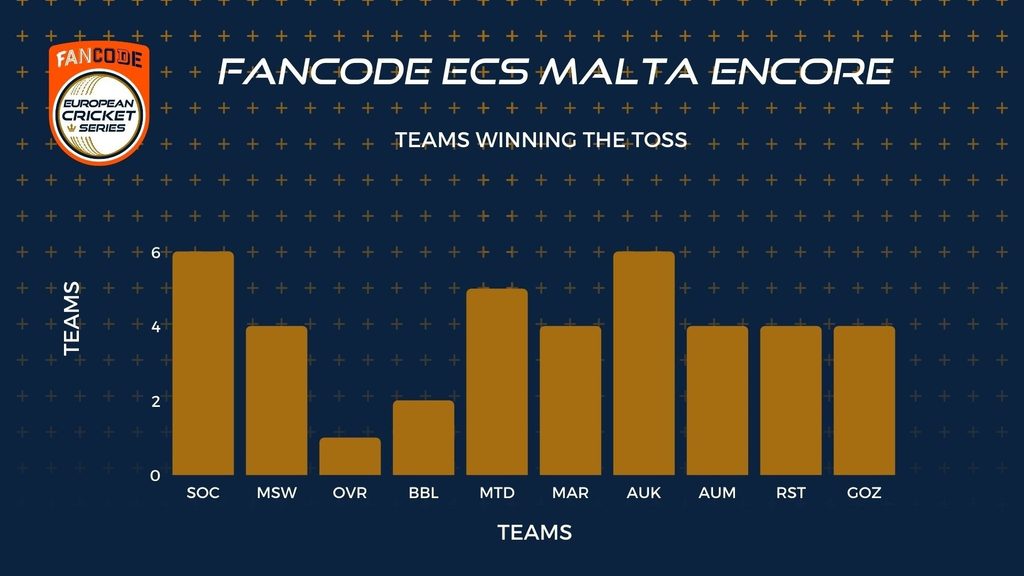 FANCODE EUROPEAN CRICKET SERIES

FANCODE ECS MALTA ENCORE

TEAMS WINNING THE TOSS

TEAMS

6
4
2
0

SOC MSW OVR BBL MTD MAR AUK AUM RST GOZ

TEAMS